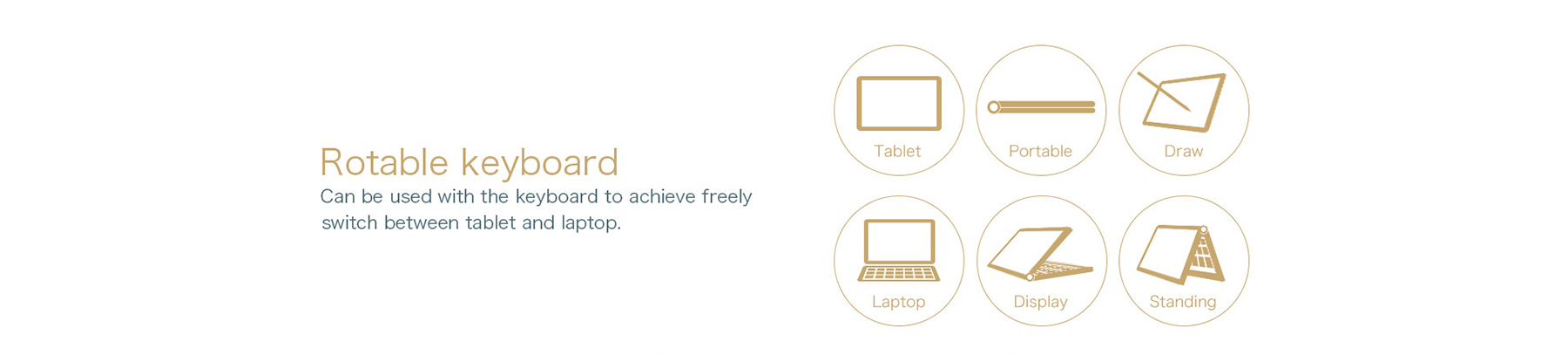 Rotable keyboard

Can be used with the keyboard to achieve freely switch between tablet and laptop.

Tablet

Portable

Draw

Laptop

Display

Standing